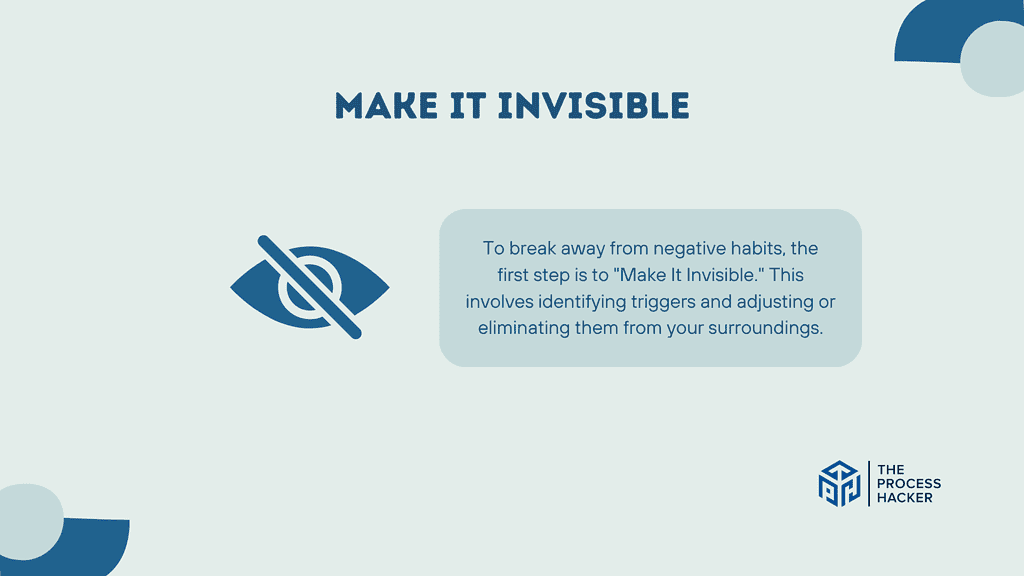 MAKE IT INVISIBLE

To break away from negative habits, the first step is to "Make It Invisible." This involves identifying triggers and adjusting or eliminating them from your surroundings.

THE PROCESS HACKER